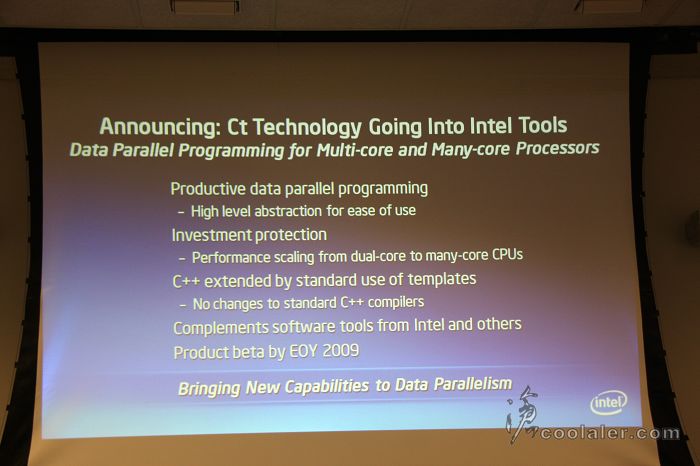 Announcing: Ct Technology Going Into Intel Tools
Data Parallel Programming for Multi-core and Many-core Processors

Productive data parallel programming
– High level abstraction for ease of use
Investment protection
– Performance scaling from dual-core to many-core CPUs
C++ extended by standard use of templates
– No changes to standard C++ compilers
Complements software tools from Intel and others
Product beta by EOY 2009

Bringing New Capabilities to Data Parallelism

intel

coolaler.com